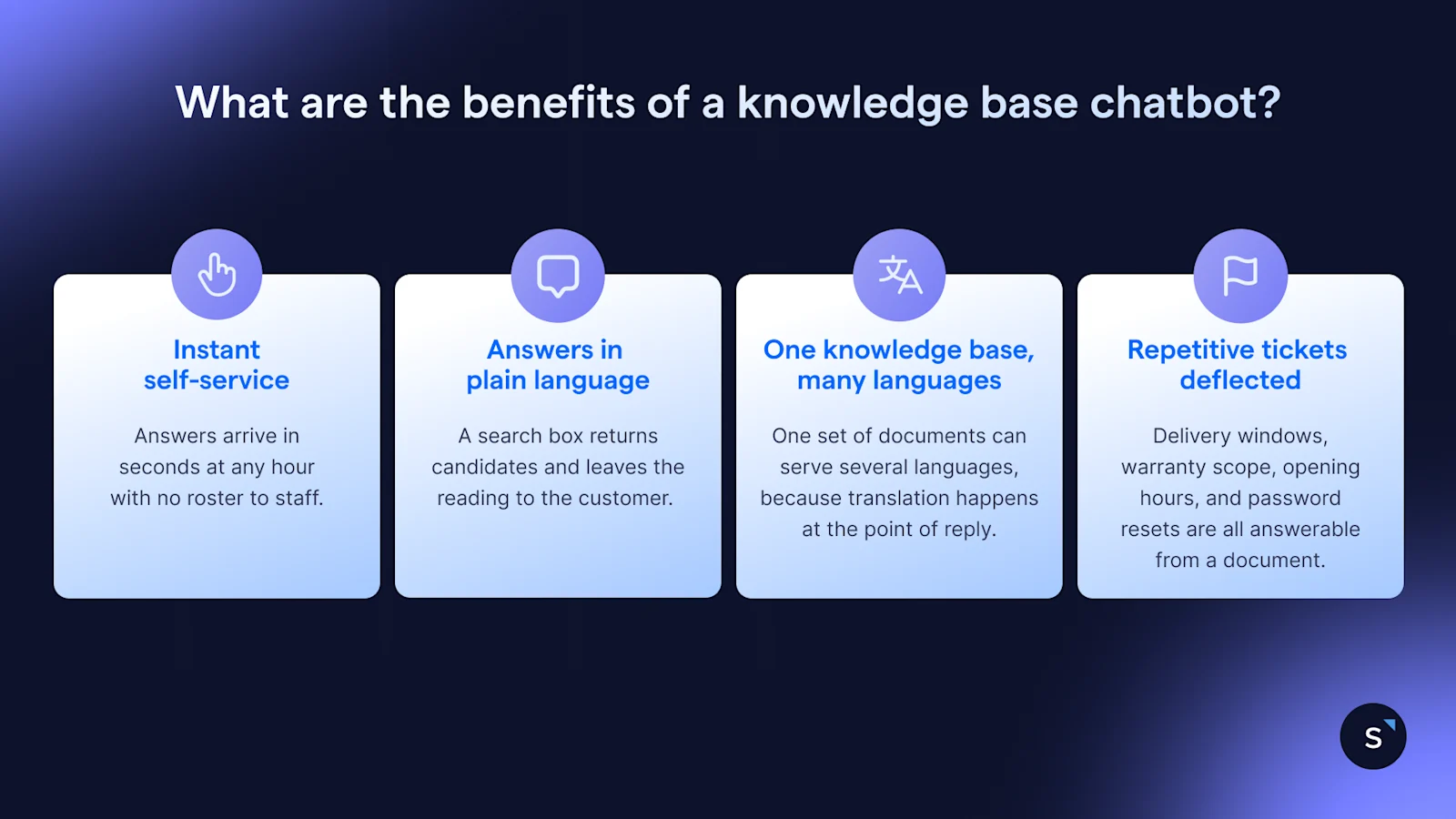 What are the benefits of a knowledge base chatbot?

Instant self-service

Answers arrive in seconds at any hour with no roster to staff.

Answers in plain language

A search box returns candidates and leaves the reading to the customer.

One knowledge base, many languages

One set of documents can serve several languages, because translation happens at the point of reply.

Repetitive tickets deflected

Delivery windows, warranty scope, opening hours, and password resets are all answerable from a document.

S